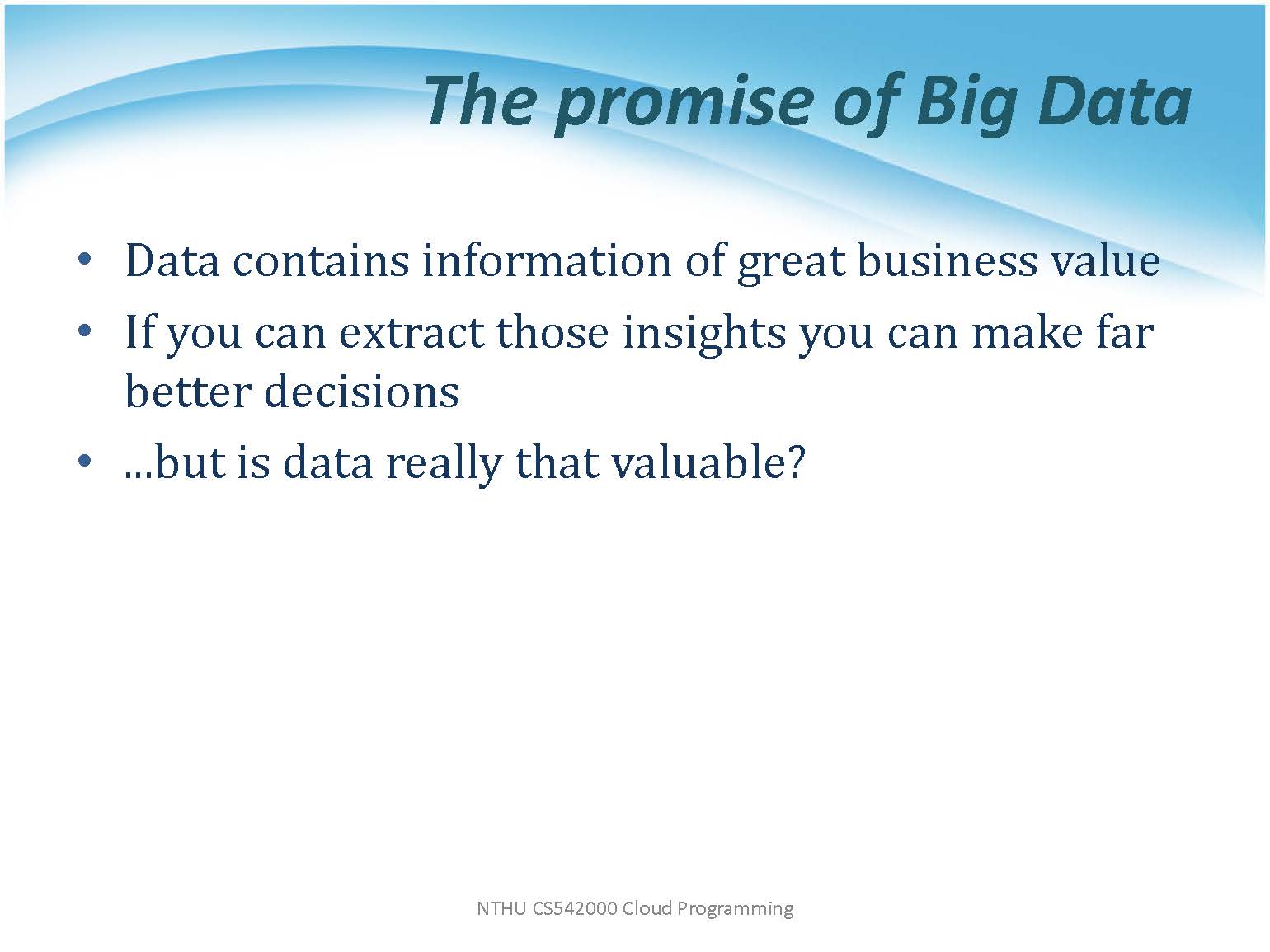 The promise of Big Data

• Data contains information of great business value
• If you can extract those insights you can make far better decisions
• ...but is data really that valuable?

NTHU CS542000 Cloud Programming